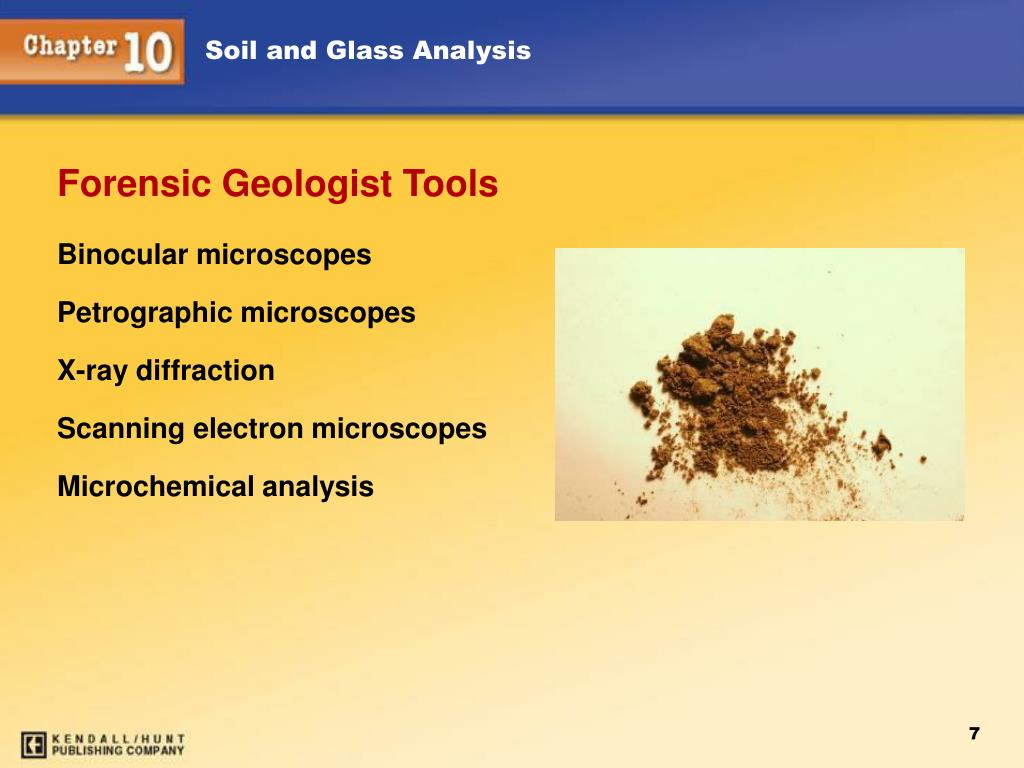 Chapter 10

Soil and Glass Analysis

Forensic Geologist Tools

Binocular microscopes

Petrographic microscopes

X-ray diffraction

Scanning electron microscopes

Microchemical analysis

KENDALL/HUNT PUBLISHING COMPANY

7